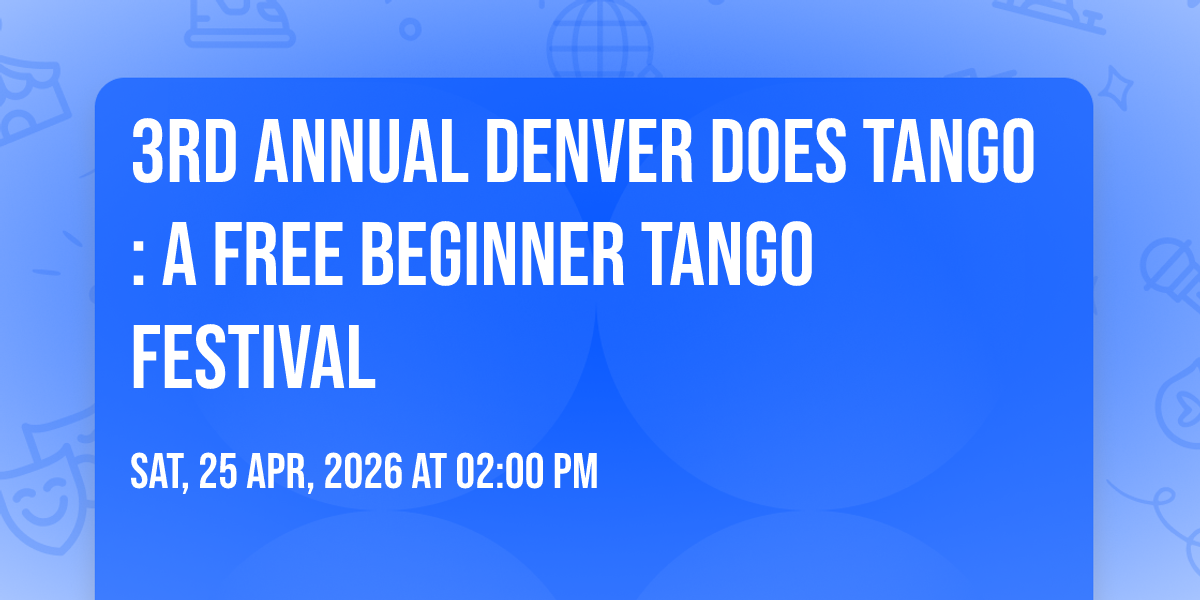 3RD ANNUAL DENVER DOES TANGO : A FREE BEGINNER TANGO FESTIVAL

SAT, 25 APR, 2026 AT 02:00 PM